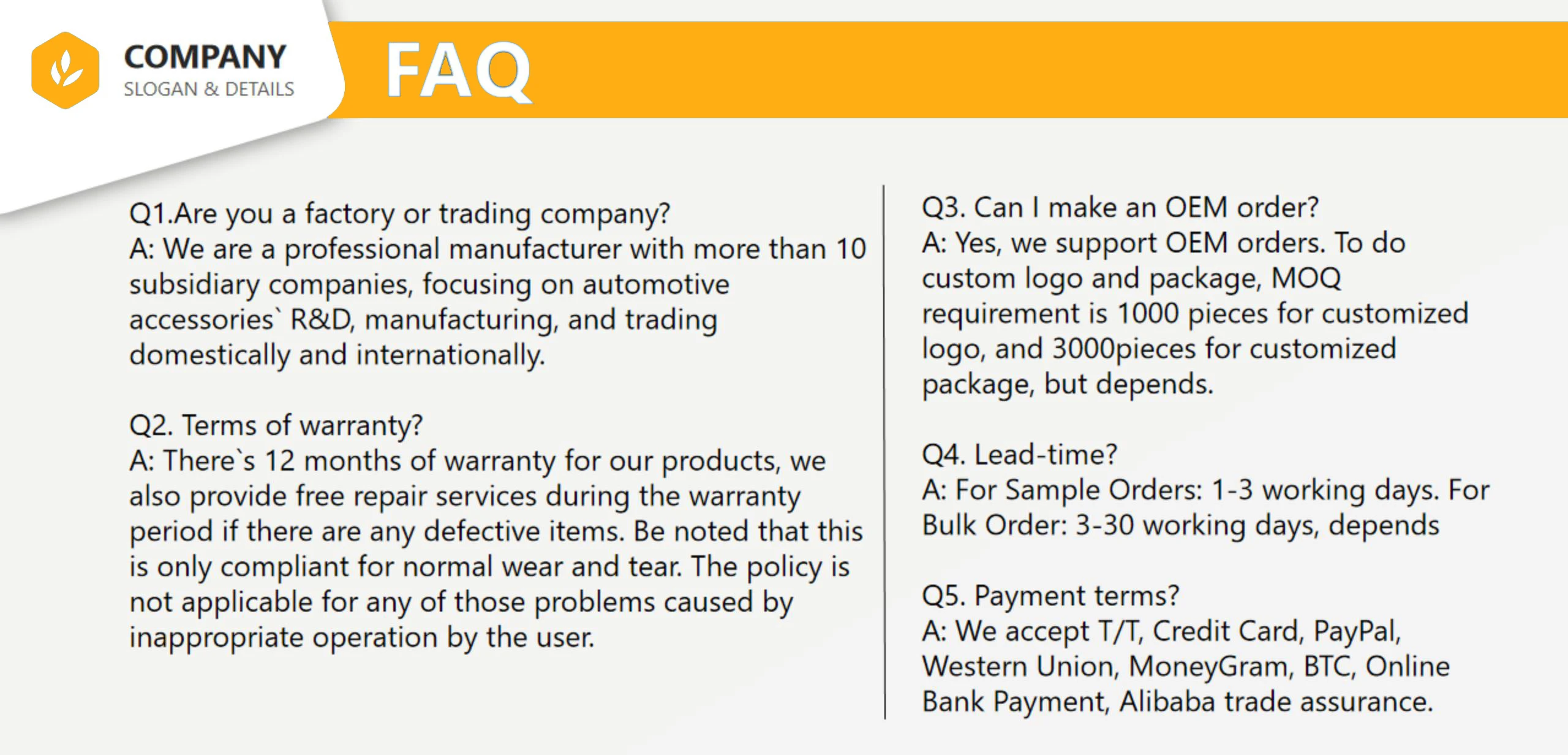 COMPANY
SLOGAN & DETAILS

FAQ

Q1.Are you a factory or trading company?
A: We are a professional manufacturer with more than 10 subsidiary companies, focusing on automotive accessories` R&D, manufacturing, and trading domestically and internationally.

Q2. Terms of warranty?
A: There`s 12 months of warranty for our products, we also provide free repair services during the warranty period if there are any defective items. Be noted that this is only compliant for normal wear and tear. The policy is not applicable for any of those problems caused by inappropriate operation by the user.

Q3. Can I make an OEM order?
A: Yes, we support OEM orders. To do custom logo and package, MOQ requirement is 1000 pieces for customized logo, and 3000pieces for customized package, but depends.

Q4. Lead-time?
A: For Sample Orders: 1-3 working days. For Bulk Order: 3-30 working days, depends

Q5. Payment terms?
A: We accept T/T, Credit Card, PayPal, Western Union, MoneyGram, BTC, Online Bank Payment, Alibaba trade assurance.